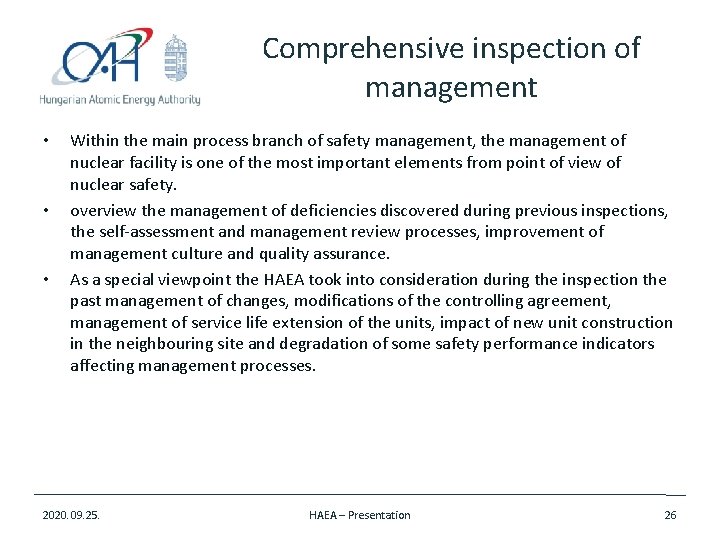 OAH
Hungarian Atomic Energy Authority

Comprehensive inspection of management

• Within the main process branch of safety management, the management of nuclear facility is one of the most important elements from point of view of nuclear safety.
• overview the management of deficiencies discovered during previous inspections, the self-assessment and management review processes, improvement of management culture and quality assurance.
• As a special viewpoint the HAEA took into consideration during the inspection the past management of changes, modifications of the controlling agreement, management of service life extension of the units, impact of new unit construction in the neighbouring site and degradation of some safety performance indicators affecting management processes.

2020. 09. 25.
HAEA – Presentation
26